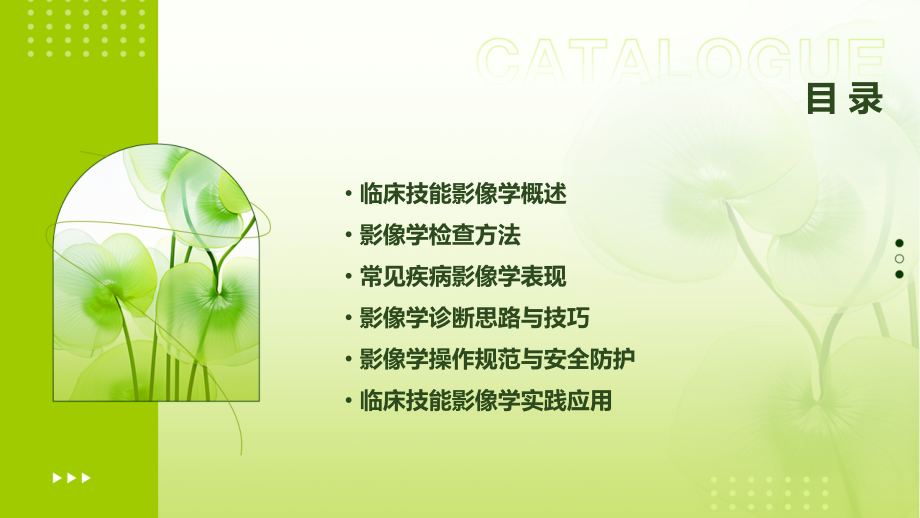 CATALOGUE
目录

• 临床技能影像学概述
• 影像学检查方法
• 常见疾病影像学表现
• 影像学诊断思路与技巧
• 影像学操作规范与安全防护
• 临床技能影像学实践应用